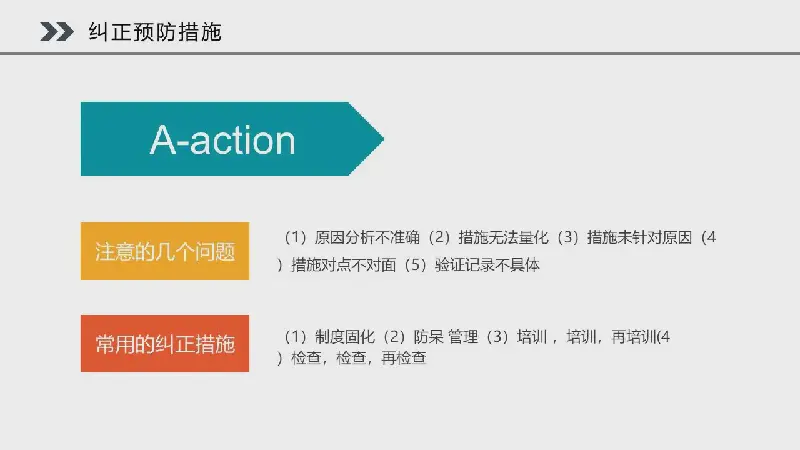 纠正预防措施

A-action

注意的几个问题

（1）原因分析不准确（2）措施无法量化（3）措施未针对原因（4）措施对点不对面（5）验证记录不具体

常用的纠正措施

（1）制度固化（2）防呆 管理（3）培训，培训，再培训(4）检查，检查，再检查